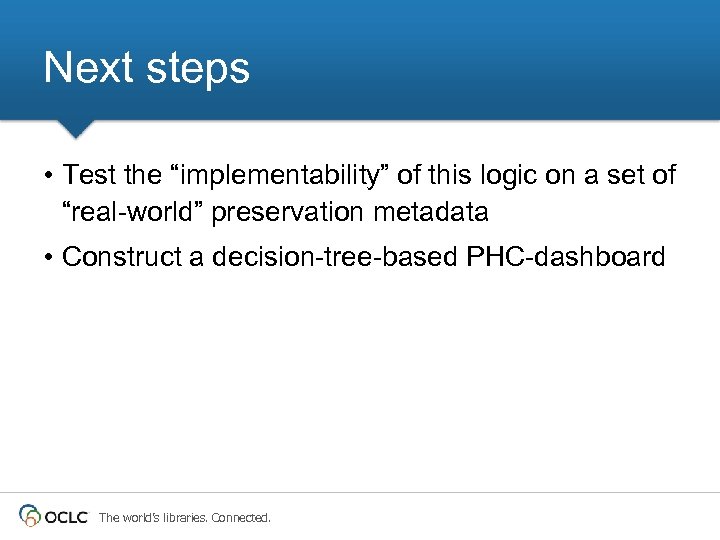 Next steps

• Test the “implementability” of this logic on a set of “real-world” preservation metadata

• Construct a decision-tree-based PHC-dashboard

OCLC The world's libraries. Connected.